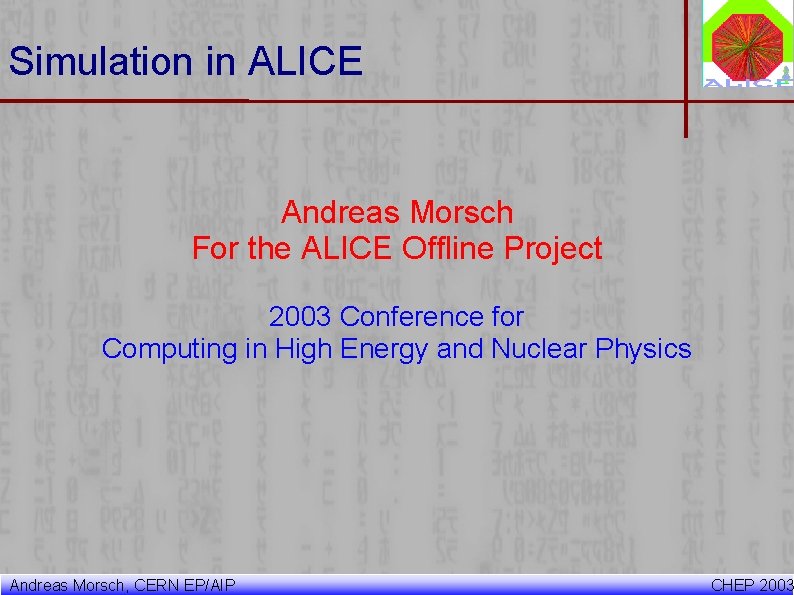 Simulation in ALICE

ALICE

Andreas Morsch
For the ALICE Offline Project

2003 Conference for
Computing in High Energy and Nuclear Physics

Andreas Morsch, CERN EP/AIP

CHEP 2003